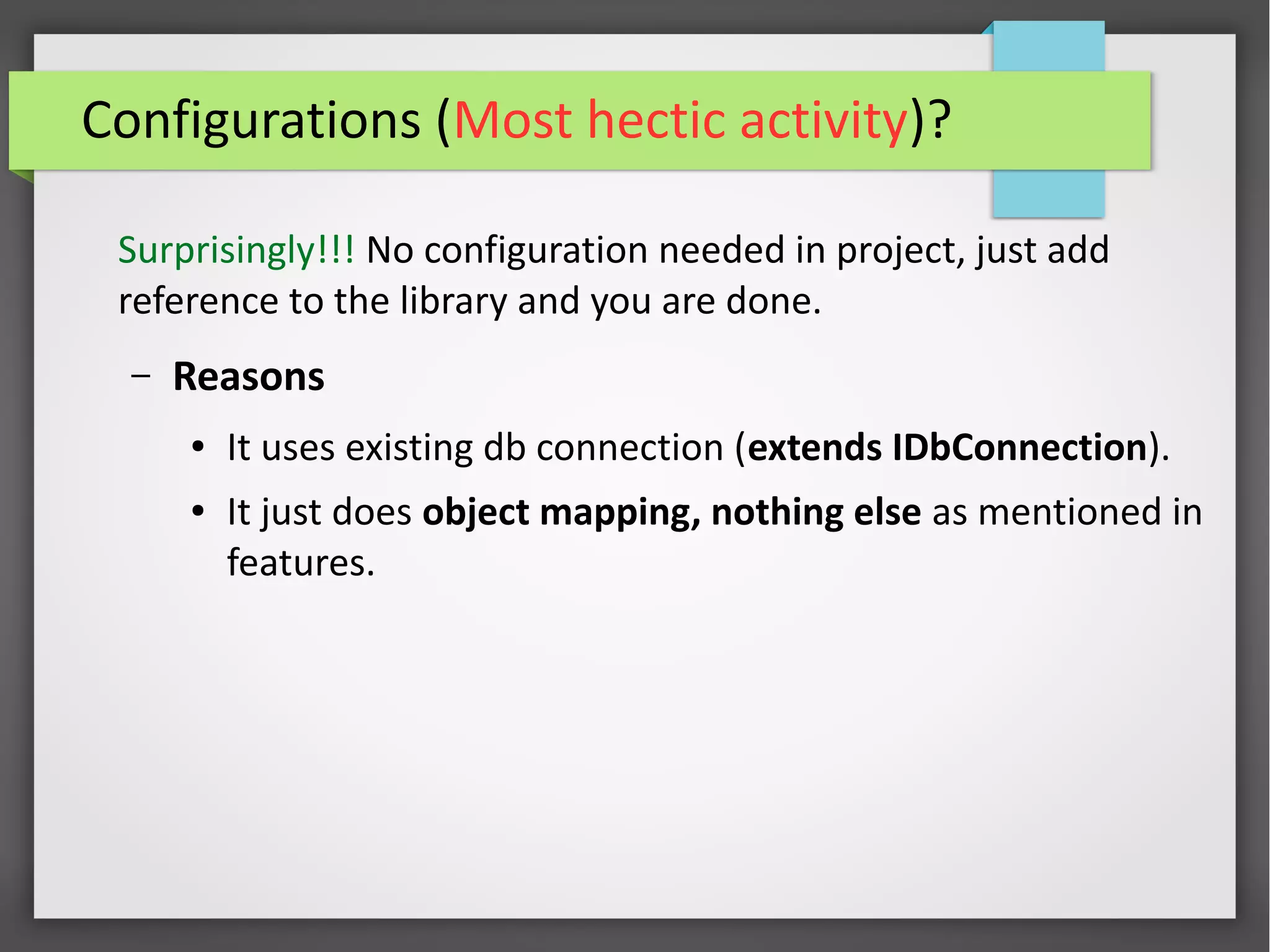 Configurations (Most hectic activity)?

Surprisingly!!! No configuration needed in project, just add reference to the library and you are done.

– Reasons

• It uses existing db connection (extends IDbConnection).

• It just does object mapping, nothing else as mentioned in features.